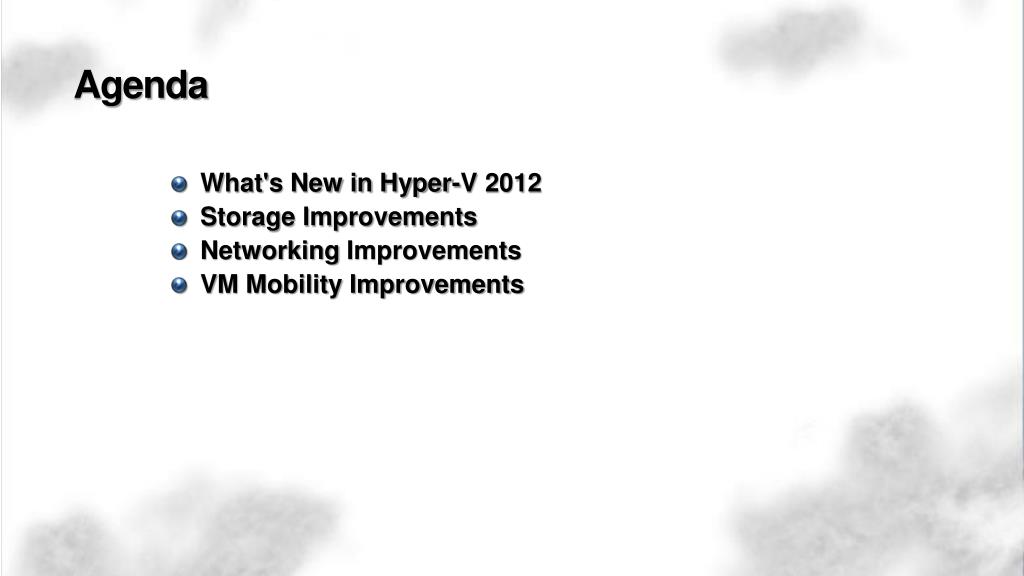 Agenda

What's New in Hyper-V 2012
Storage Improvements
Networking Improvements
VM Mobility Improvements